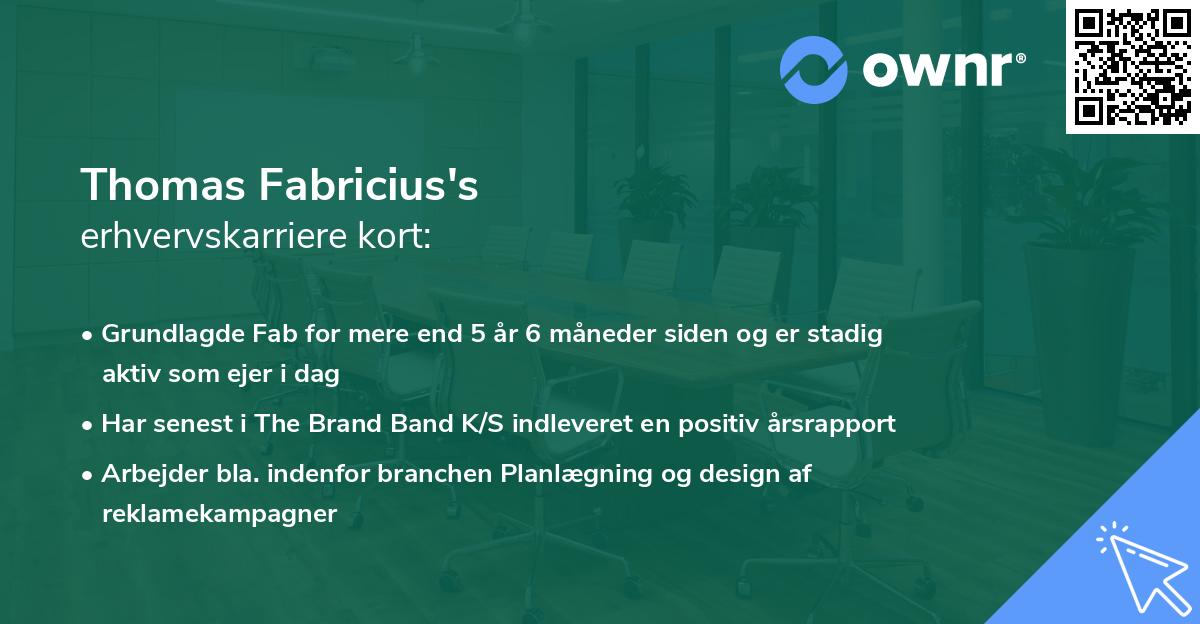 ownr®

Thomas Fabricius's
erhvervskarriere kort:

• Grundlagde Fab for mere end 5 år 6 måneder siden og er stadig aktiv som ejer i dag
• Har senest i The Brand Band K/S indleveret en positiv årsrapport
• Arbejder bla. indenfor branchen Planlægning og design af reklamekampagner